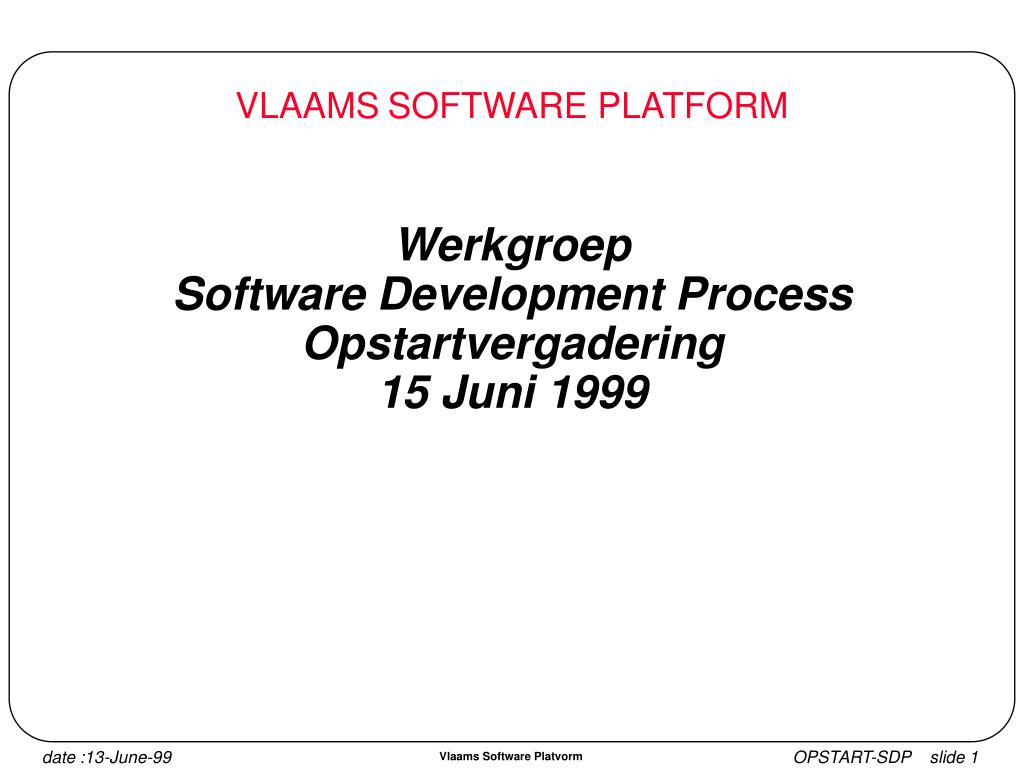 VLAAMS SOFTWARE PLATFORM

Werkgroep
Software Development Process
Opstartvergadering
15 Juni 1999

date :13-June-99

Vlaams Software Platvorm

OPSTART-SDP slide 1